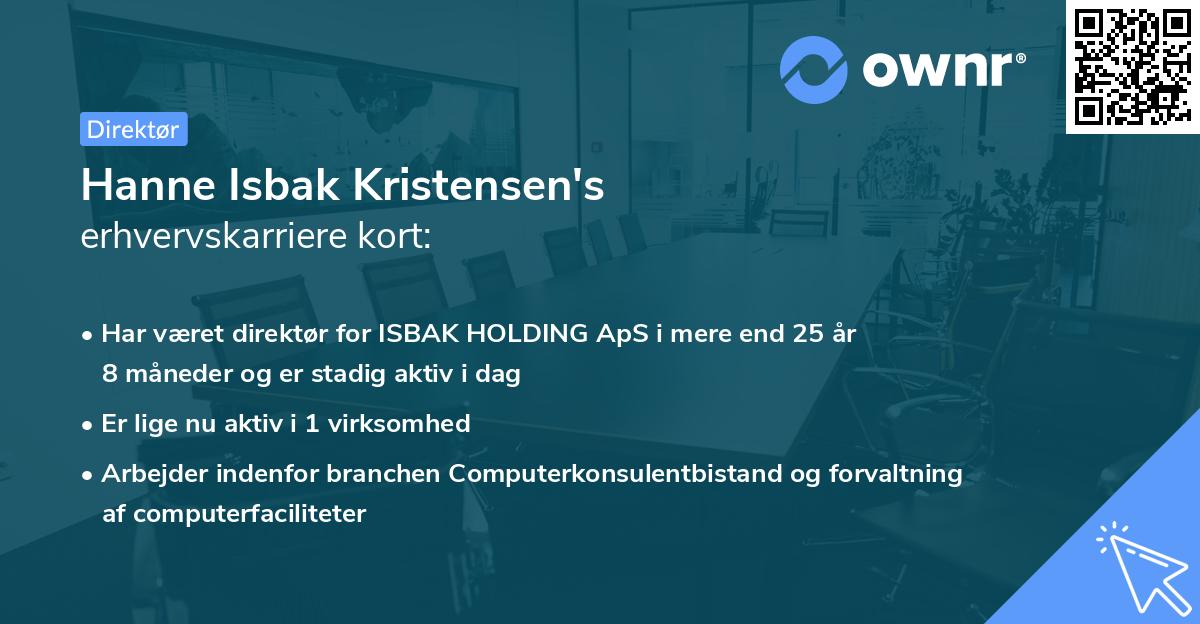 ownr®

Direktør

Hanne Isbak Kristensen's
erhvervskarriere kort:

• Har været direktør for ISBAK HOLDING ApS i mere end 25 år 8 måneder og er stadig aktiv i dag
• Er lige nu aktiv i 1 virksomhed
• Arbejder indenfor branchen Computerkonsulentbistand og forvaltning af computerfaciliteter